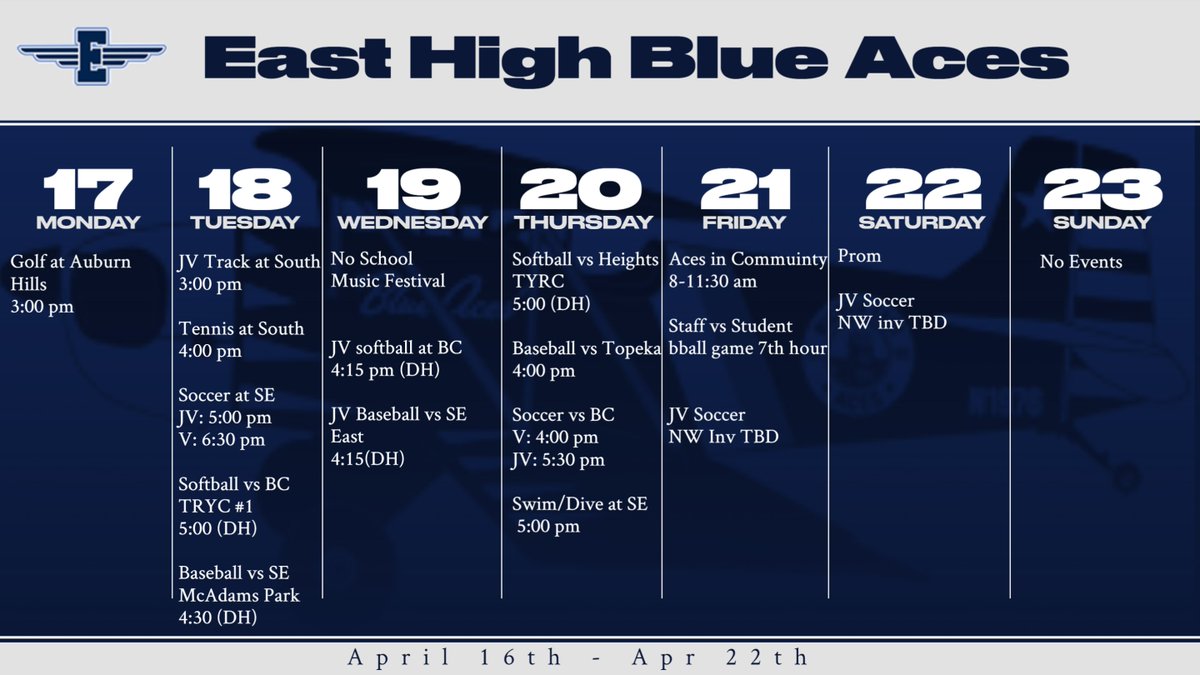 East High Blue Aces

17
MONDAY
Golf at Auburn Hills
3:00 pm

18
TUESDAY
JV Track at South
3:00 pm

Tennis at South
4:00 pm

Soccer at SE
JV: 5:00 pm
V: 6:30 pm

Softball vs BC
TRYC #1
5:00 (DH)

Baseball vs SE
McAdams Park
4:30 (DH)

19
WEDNESDAY
No School
Music Festival

JV softball at BC
4:15 pm (DH)

JV Baseball vs SE East
4:15(DH)

20
THURSDAY
Softball vs Heights
TYRC
5:00 (DH)

Baseball vs Topeka
4:00 pm

Soccer vs BC
V: 4:00 pm
JV: 5:30 pm

Swim/Dive at SE
5:00 pm

21
FRIDAY
Aces in Commuinty
8-11:30 am

Staff vs Student bball game 7th hour

JV Soccer
NW Inv TBD

22
SATURDAY
Prom

JV Soccer
NW inv TBD

23
SUNDAY
No Events

April 16th - Apr 22th